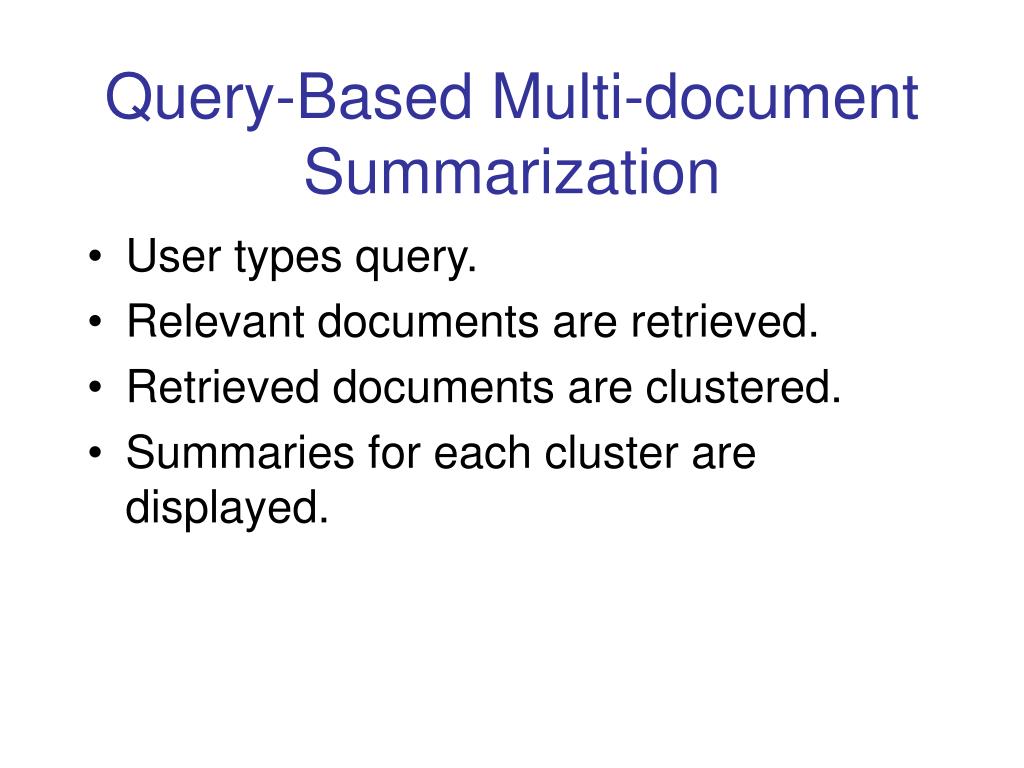 Query-Based Multi-document Summarization

• User types query.
• Relevant documents are retrieved.
• Retrieved documents are clustered.
• Summaries for each cluster are displayed.